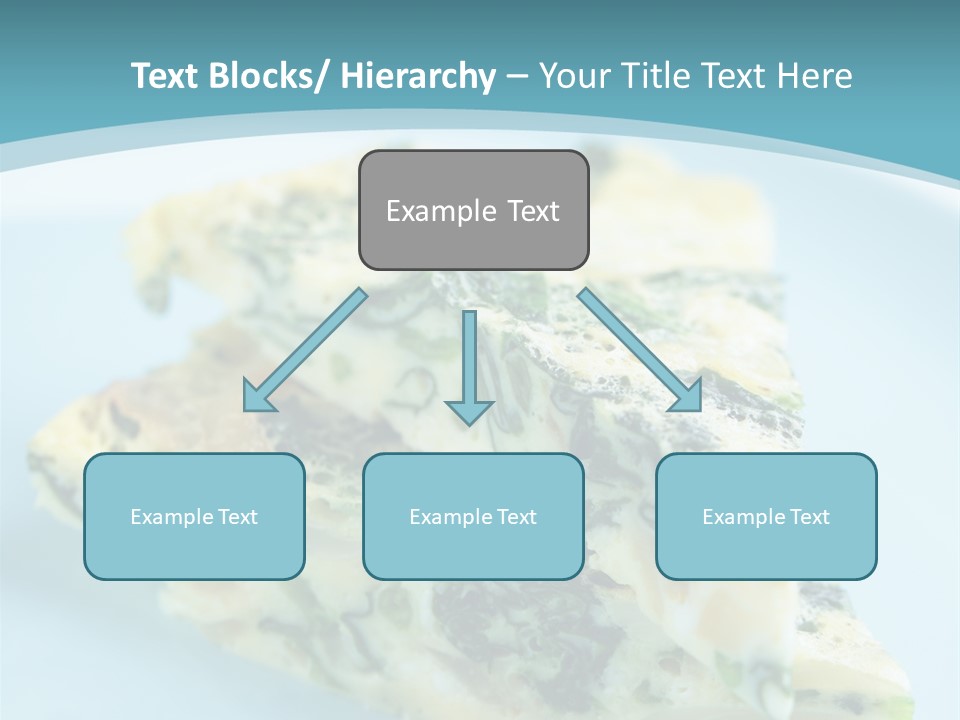 Text Blocks/ Hierarchy – Your Title Text Here

Example Text

Example Text

Example Text

Example Text